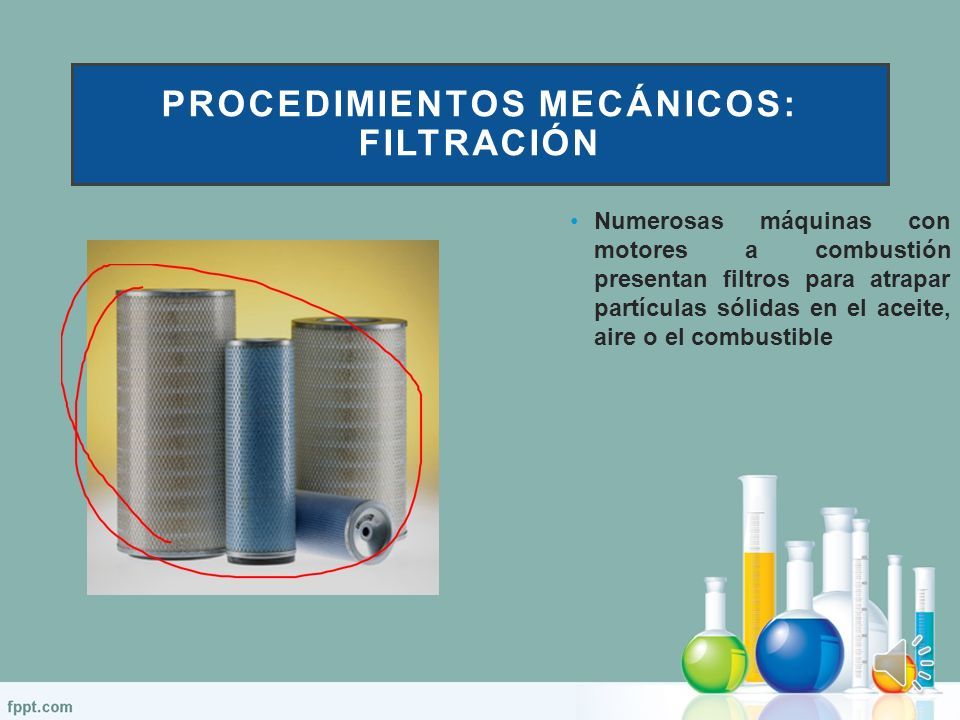 PROCEDIMIENTOS MECÁNICOS: FILTRACIÓN

• Numerosas máquinas con motores a combustión presentan filtros para atrapar partículas sólidas en el aceite, aire o el combustible

fppt.com